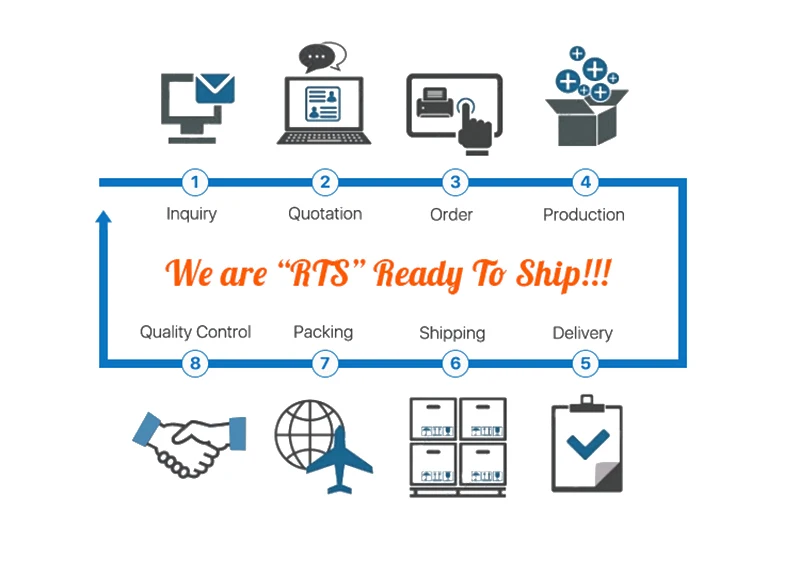 1
Inquiry
2
Quotation
3
Order
4
Production

We are "RTS" Ready To Ship!!!

Quality Control
8
Packing
7
Shipping
6
Delivery
5